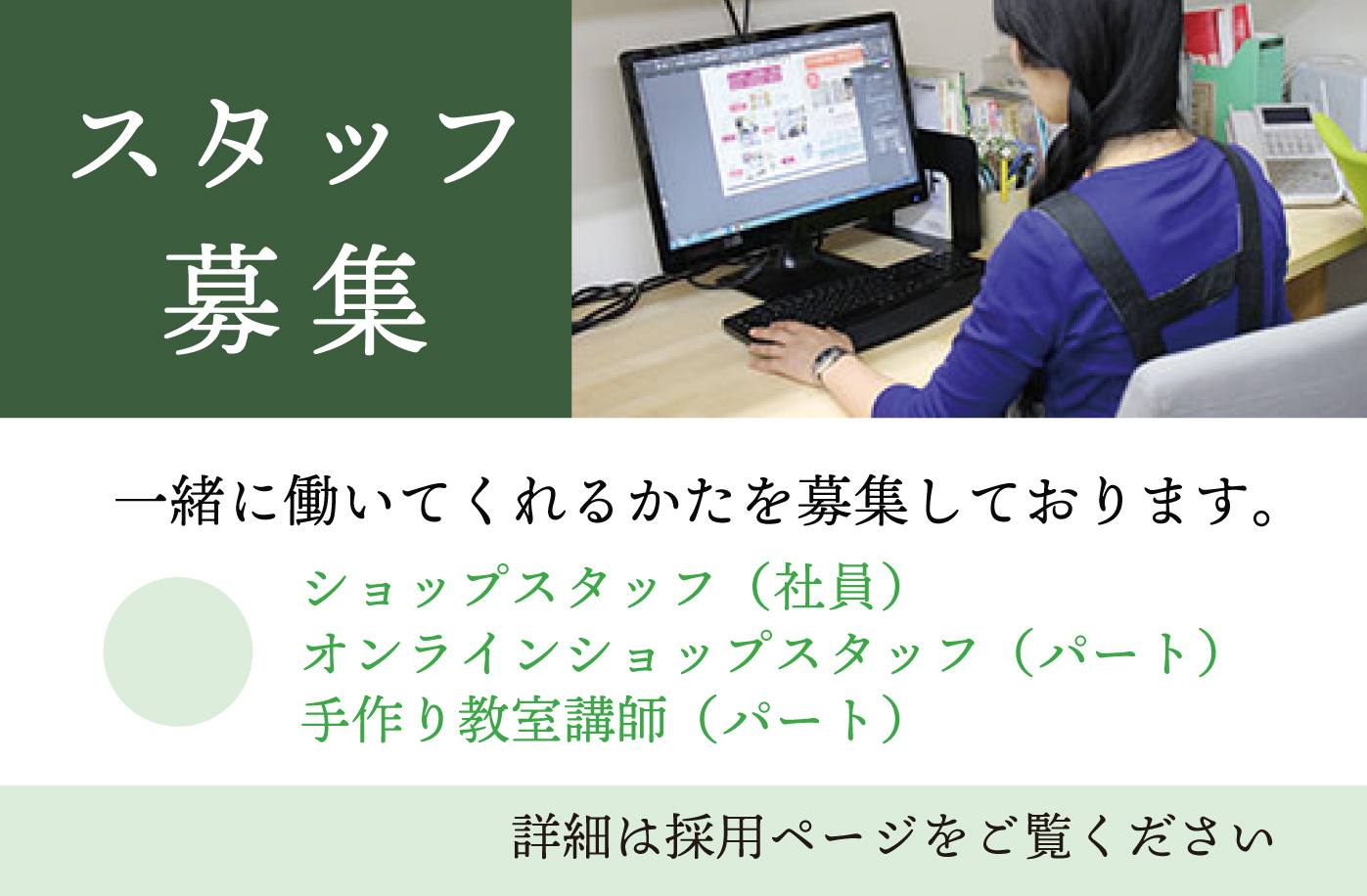 スタッフ
募集

一緒に働いてくれるかたを募集しております。

ショップスタッフ（社員）
オンラインショップスタッフ（パート）
手作り教室講師（パート）

詳細は採用ページをご覧ください